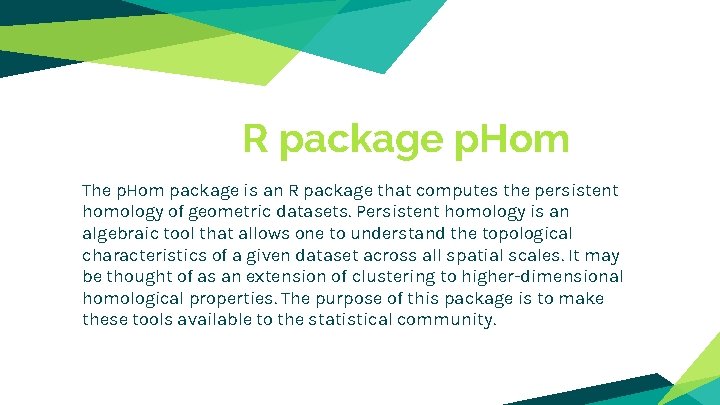 R package pHom

The pHom package is an R package that computes the persistent homology of geometric datasets. Persistent homology is an algebraic tool that allows one to understand the topological characteristics of a given dataset across all spatial scales. It may be thought of as an extension of clustering to higher-dimensional homological properties. The purpose of this package is to make these tools available to the statistical community.